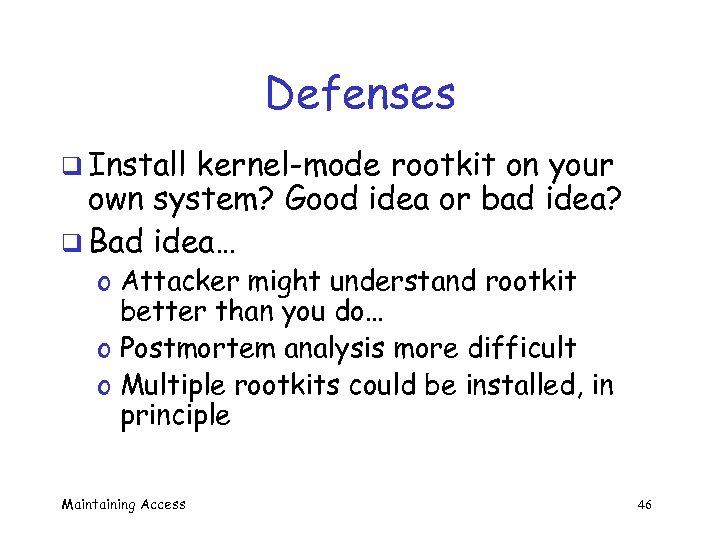 Defenses

❑ Install kernel-mode rootkit on your own system? Good idea or bad idea?

❑ Bad idea…

o Attacker might understand rootkit better than you do…

o Postmortem analysis more difficult

o Multiple rootkits could be installed, in principle

Maintaining Access

46